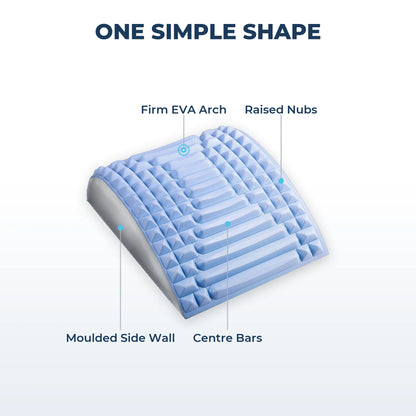 ONE SIMPLE SHAPE

Firm EVA Arch

Raised Nubs

Moulded Side Wall

Centre Bars